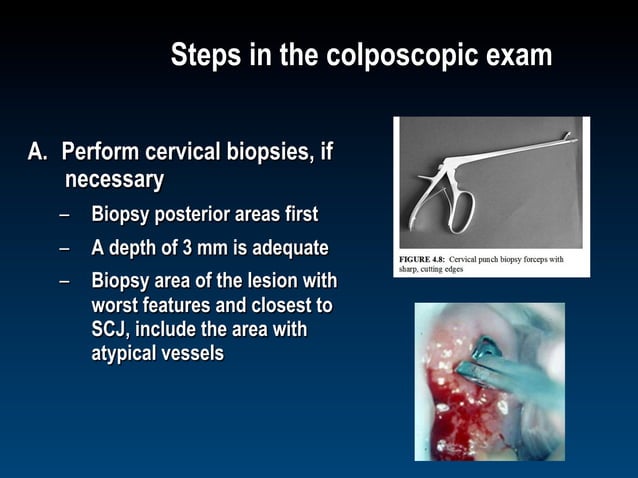 Steps in the colposcopic exam

A. Perform cervical biopsies, if necessary

– Biopsy posterior areas first

– A depth of 3 mm is adequate

– Biopsy area of the lesion with worst features and closest to SCJ, include the area with atypical vessels

FIGURE 4.8: Cervical punch biopsy forceps with sharp, cutting edges